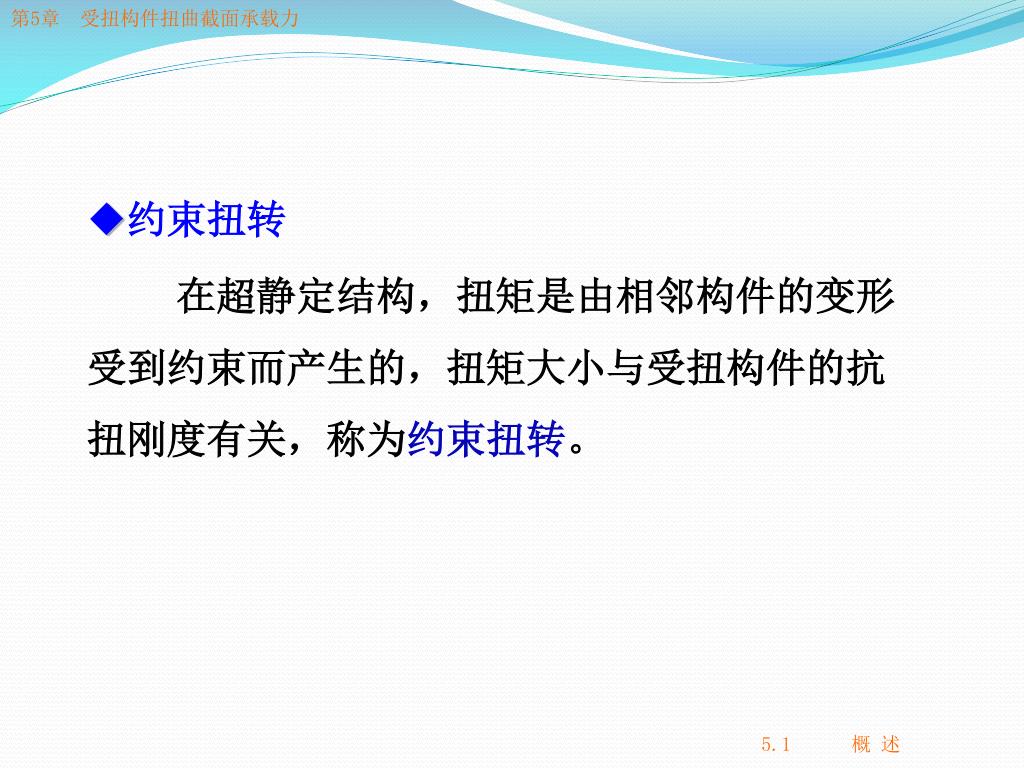 第5章　受扭构件扭曲截面承载力

◆约束扭转

在超静定结构，扭矩是由相邻构件的变形受到约束而产生的，扭矩大小与受扭构件的抗扭刚度有关，称为约束扭转。

5.1　　概 述